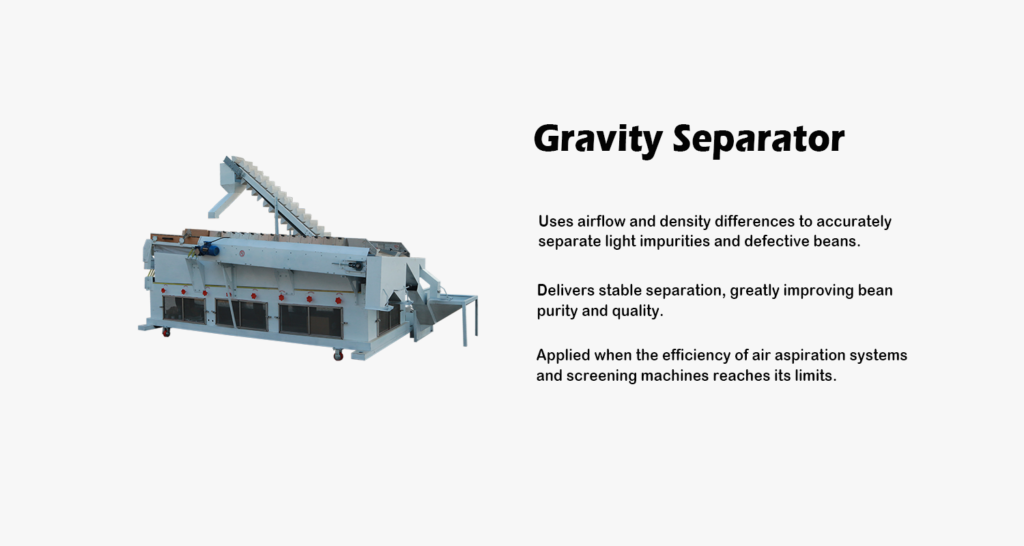 Gravity Separator

Uses airflow and density differences to accurately separate light impurities and defective beans.

Delivers stable separation, greatly improving bean purity and quality.

Applied when the efficiency of air aspiration systems and screening machines reaches its limits.